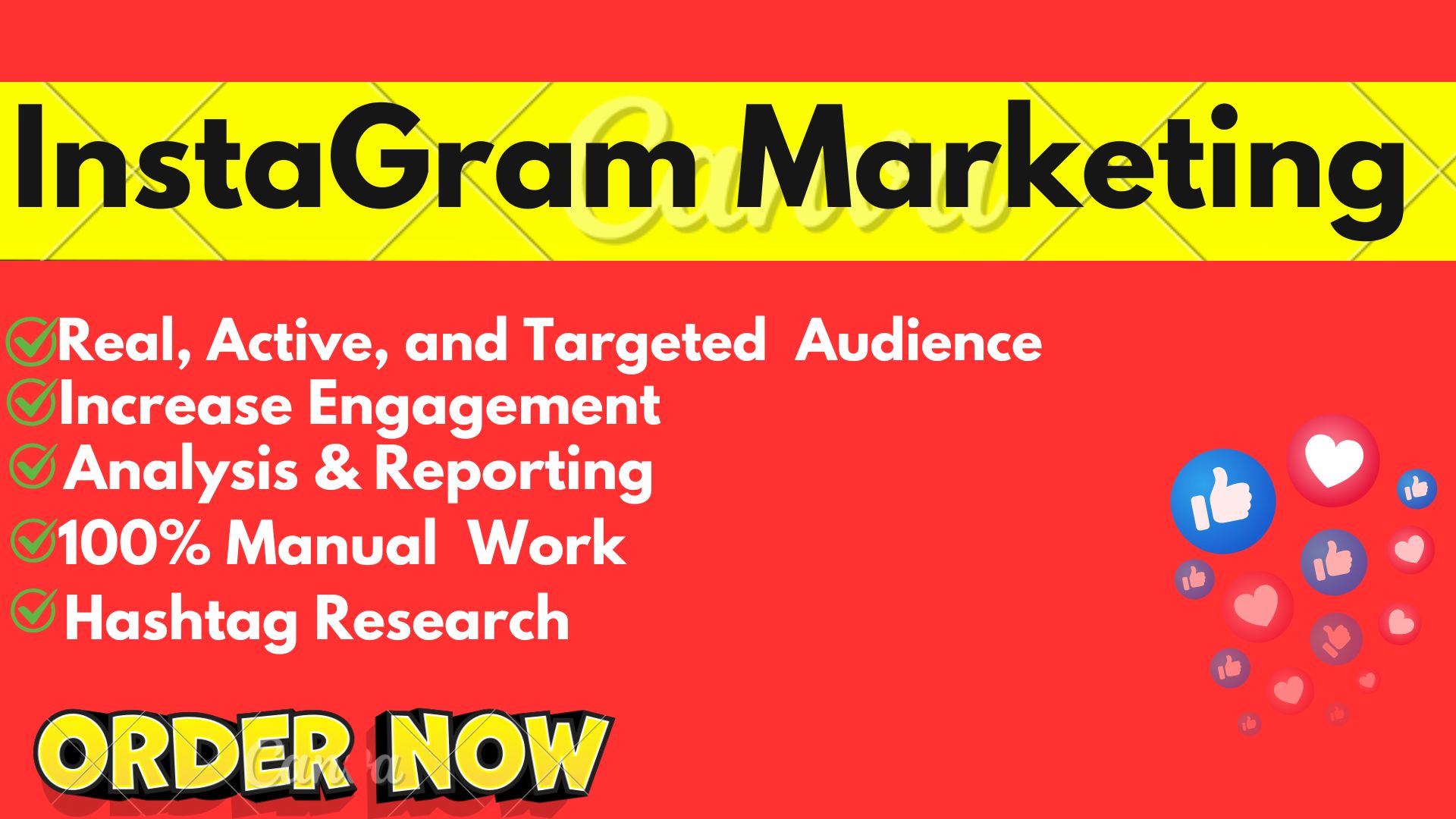 InstaGram Marketing

Canva

Real, Active, and Targeted Audience
Increase Engagement
Analysis & Reporting
100% Manual Work
Hashtag Research

ORDER NOW

Canva